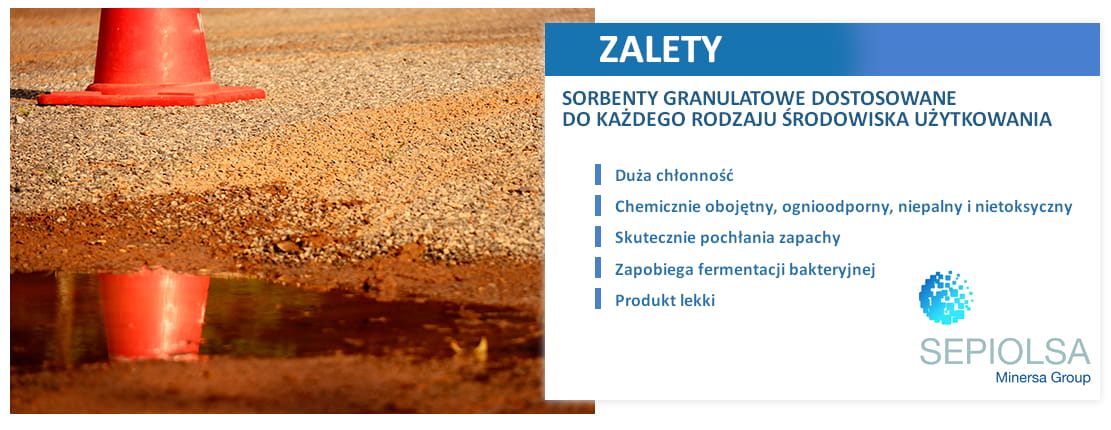 ZALETY

SORBENTY GRANULATOWE DOSTOSOWANE DO KAŻDEGO RODZAJU ŚRODOWISKA UŻYTKOWANIA

Duża chłonność

Chemicznie obojętny, ognioodporny, niepalny i nietoksyczny

Skutecznie pochłania zapachy

Zapobiega fermentacji bakteryjnej

Produkt lekki

SEPIOLSA
Minersa Group